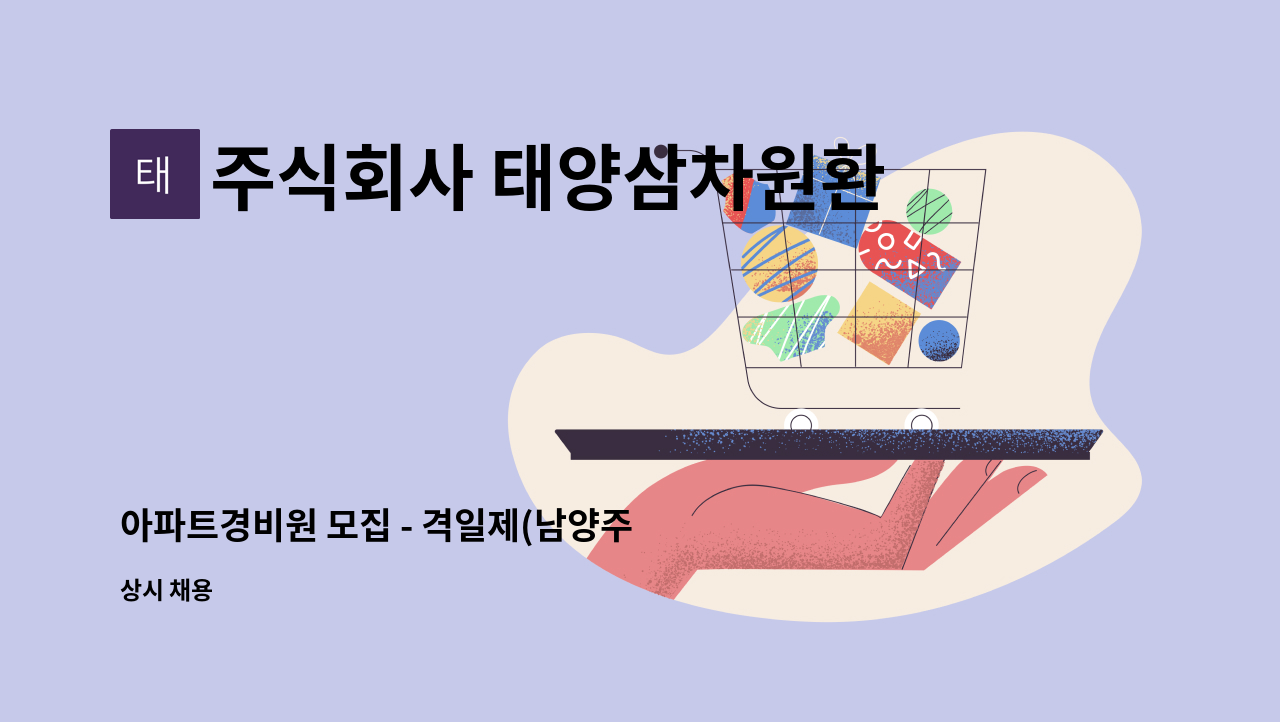 태

주식회사 태양삼차원환

아파트경비원 모집 - 격일제(남양주

상시 채용